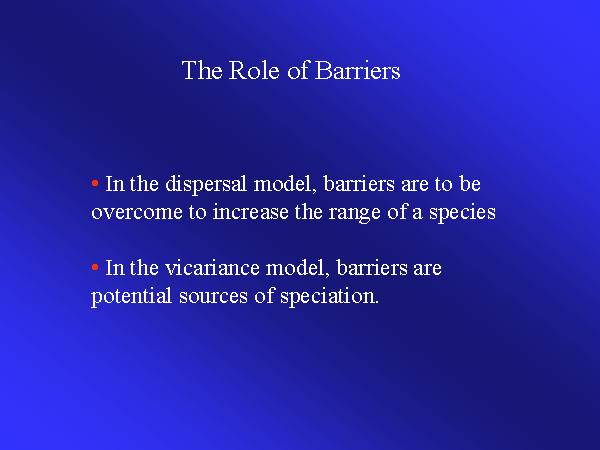 The Role of Barriers

• In the dispersal model, barriers are to be overcome to increase the range of a species

• In the vicariance model, barriers are potential sources of speciation.